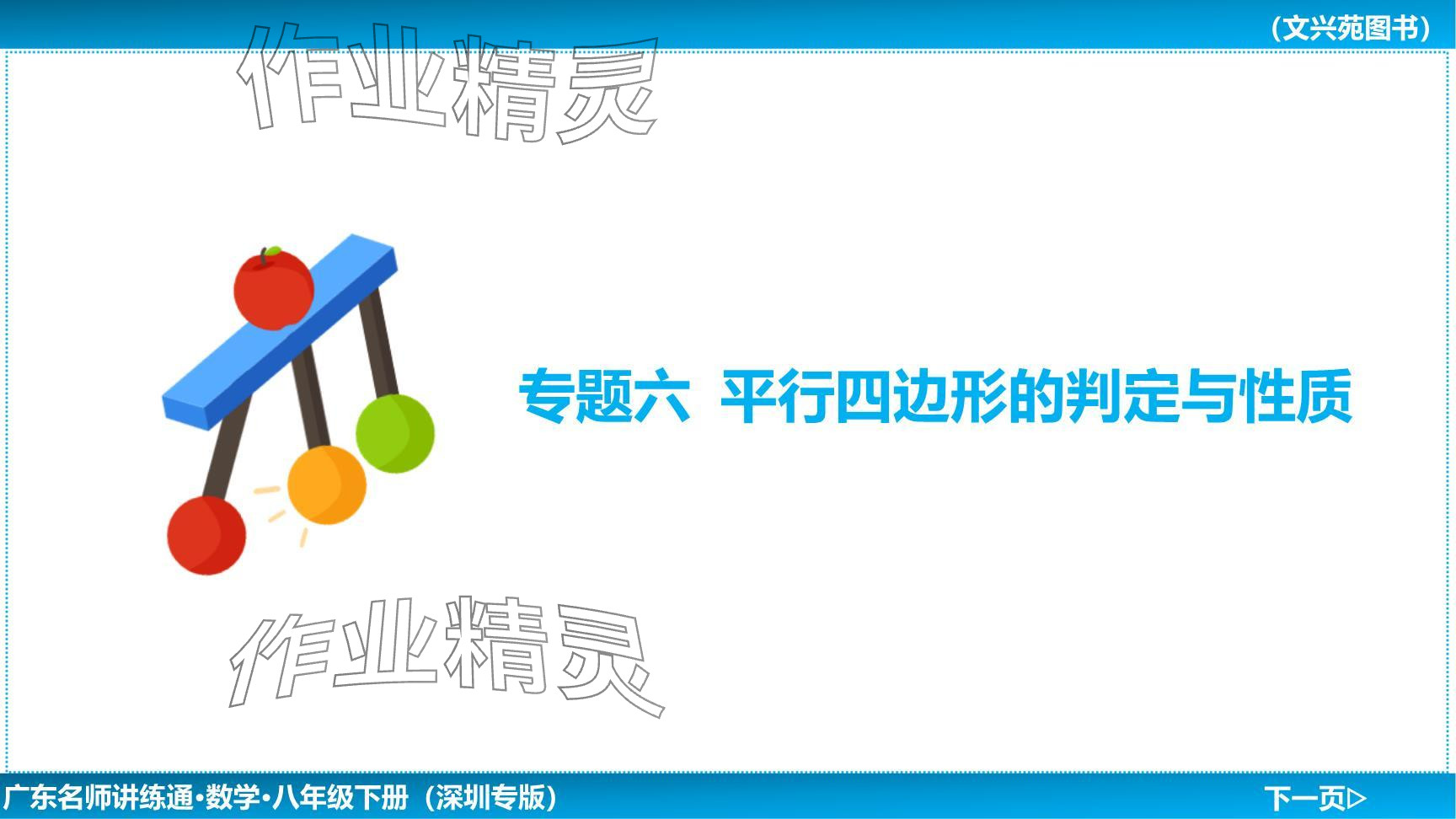 （文兴苑图书）

作业精灵

专题六 平行四边形的判定与性质

作业精灵

广东名师讲练通·数学·八年级下册（深圳专版）

下一页▷